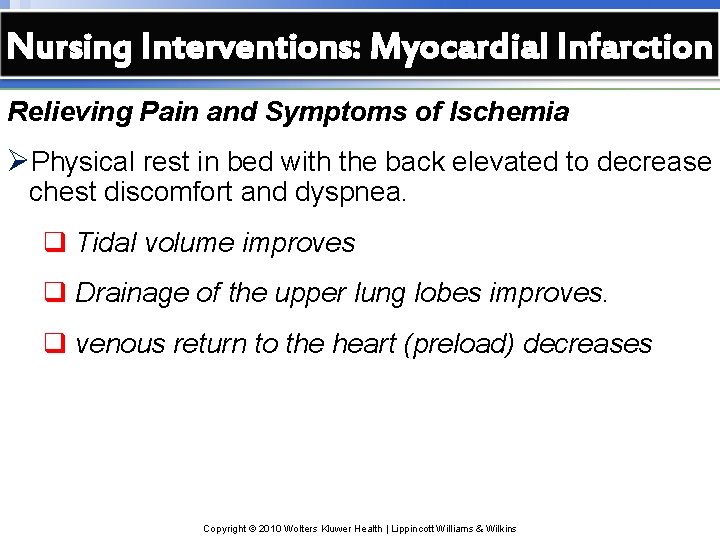 Nursing Interventions: Myocardial Infarction

Relieving Pain and Symptoms of Ischemia

➢Physical rest in bed with the back elevated to decrease chest discomfort and dyspnea.

❑ Tidal volume improves

❑ Drainage of the upper lung lobes improves.

❑ venous return to the heart (preload) decreases

Copyright © 2010 Wolters Kluwer Health | Lippincott Williams & Wilkins